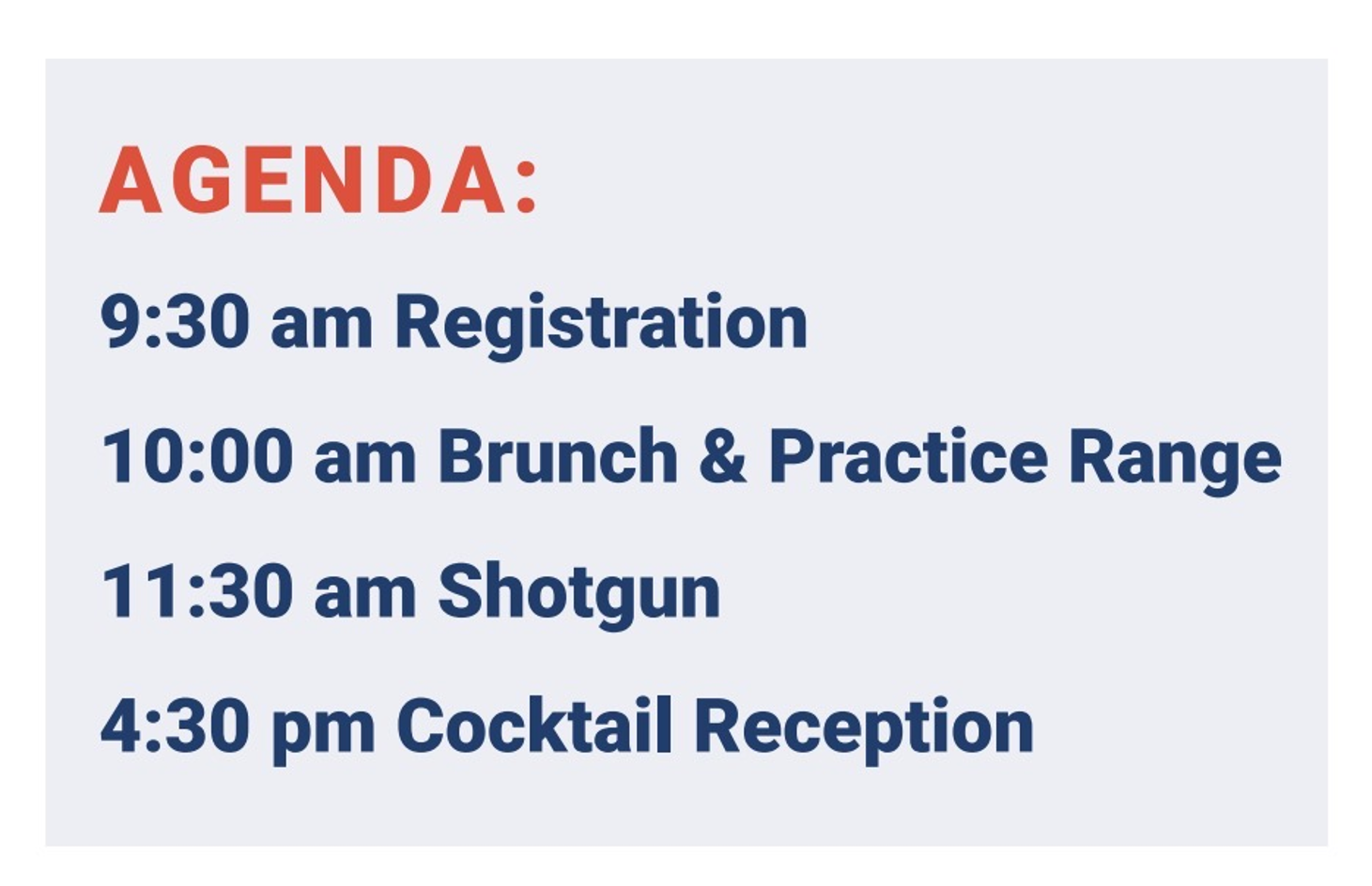 AGENDA:

9:30 am Registration

10:00 am Brunch & Practice Range

11:30 am Shotgun

4:30 pm Cocktail Reception